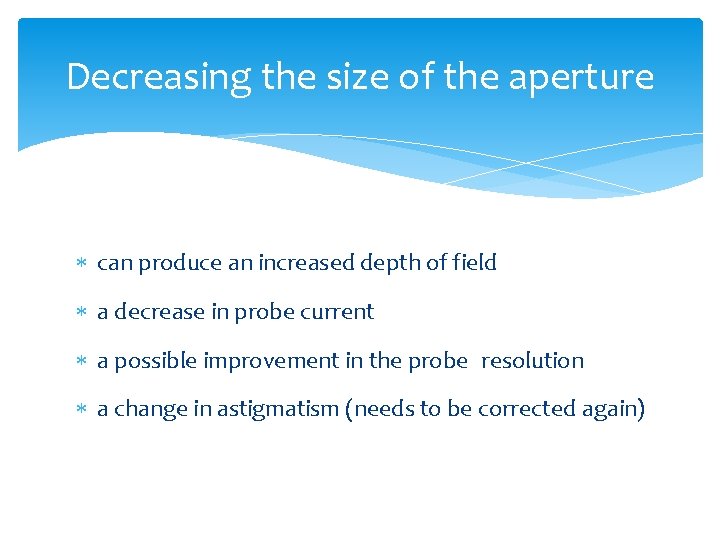 Decreasing the size of the aperture

* can produce an increased depth of field
* a decrease in probe current
* a possible improvement in the probe resolution
* a change in astigmatism (needs to be corrected again)